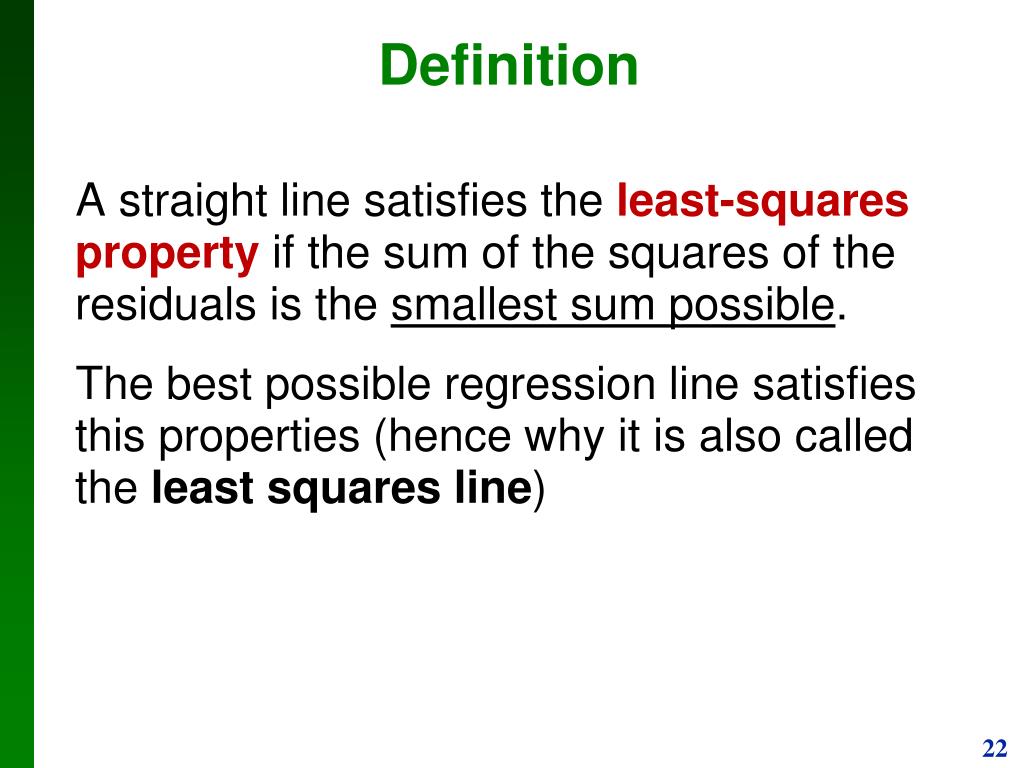 Definition

A straight line satisfies the least-squares property if the sum of the squares of the residuals is the smallest sum possible.

The best possible regression line satisfies this properties (hence why it is also called the least squares line)

22